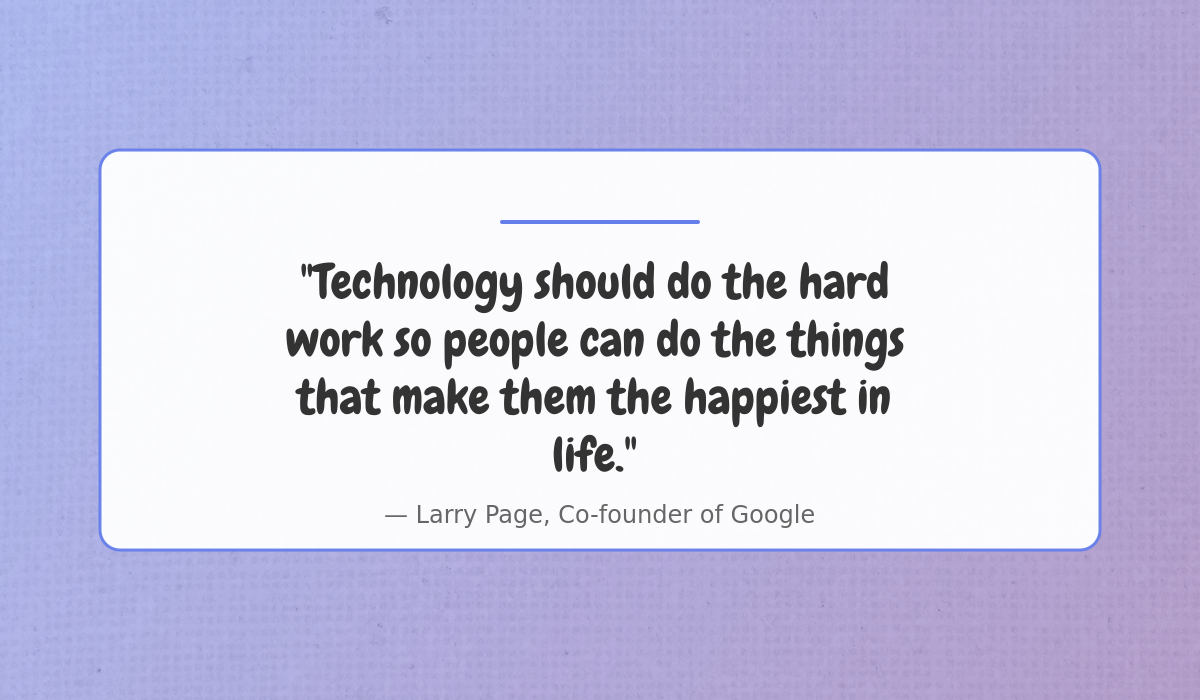 "Technology should do the hard work so people can do the things that make them the happiest in life."

— Larry Page, Co-founder of Google